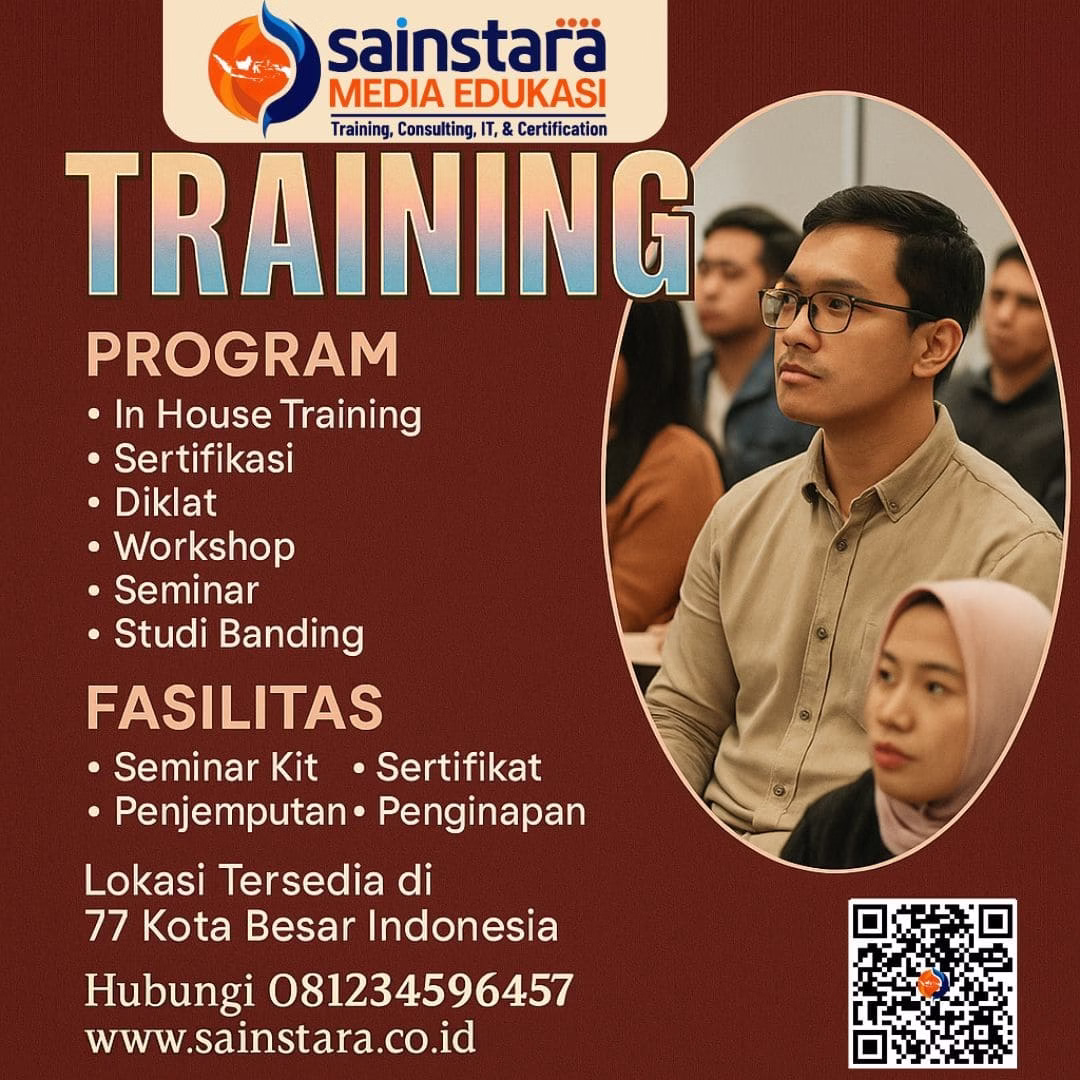 sainstara
MEDIA EDUKASI
Training, Consulting, IT, & Certification

TRAINING

PROGRAM
• In House Training
• Sertifikasi
• Diklat
• Workshop
• Seminar
• Studi Banding

FASILITAS
• Seminar Kit • Sertifikat
• Penjemputan • Penginapan

Lokasi Tersedia di
77 Kota Besar Indonesia

Hubungi 081234596457
www.sainstara.co.id